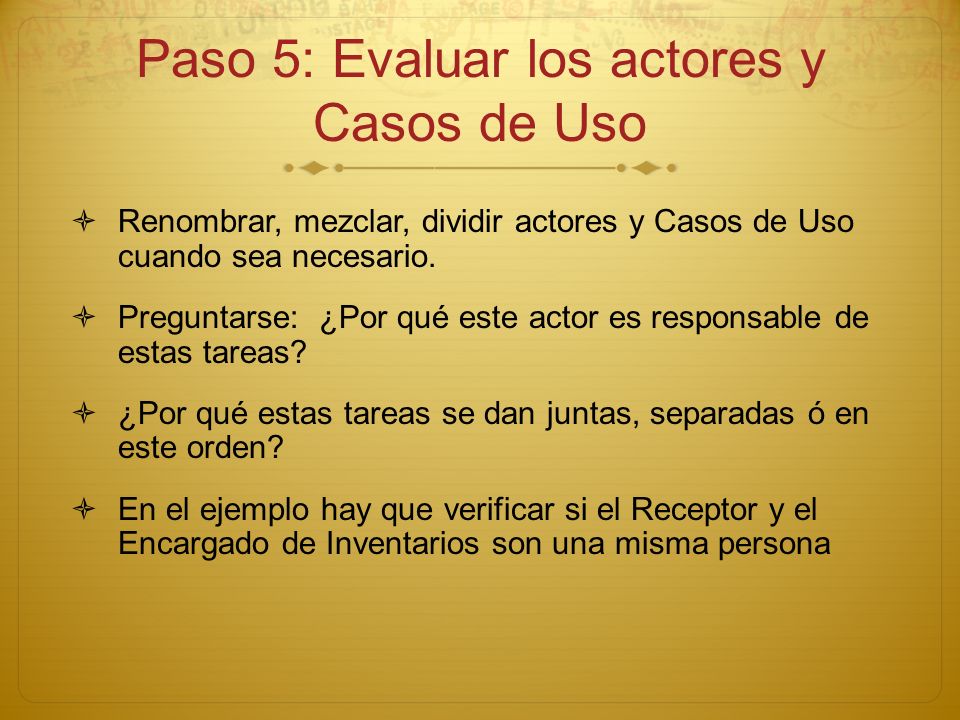 Paso 5: Evaluar los actores y Casos de Uso

Renombrar, mezclar, dividir actores y Casos de Uso cuando sea necesario.

Preguntarse: ¿Por qué este actor es responsable de estas tareas?

¿Por qué estas tareas se dan juntas, separadas ó en este orden?

En el ejemplo hay que verificar si el Receptor y el Encargado de Inventarios son una misma persona